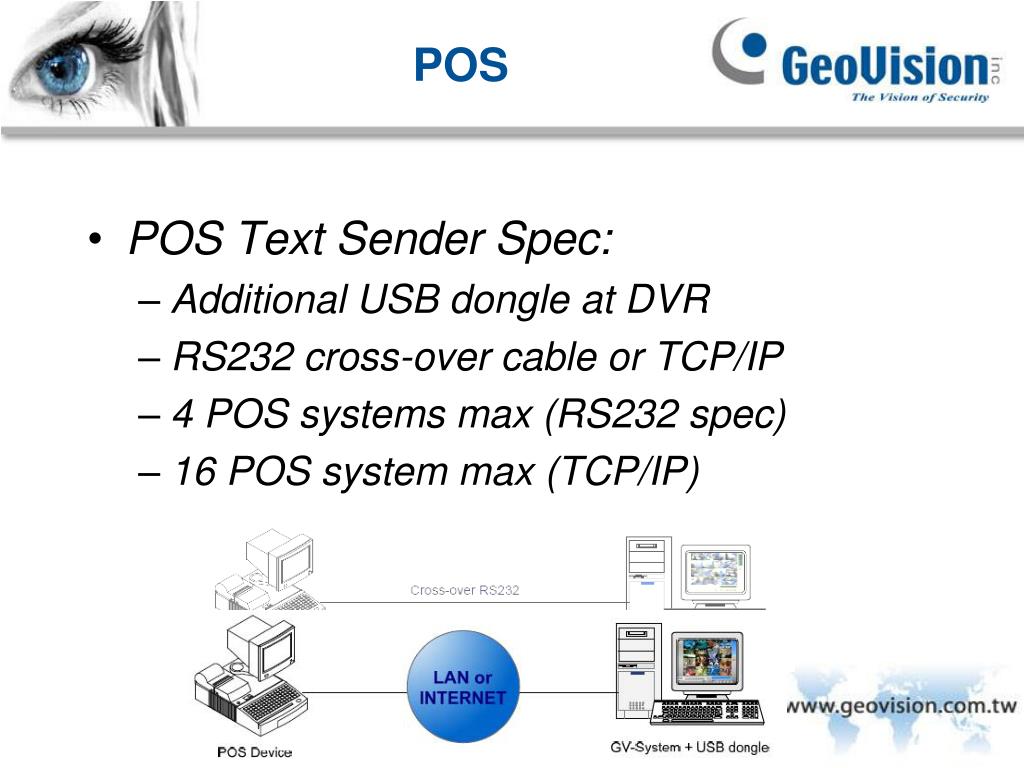 POS

GeoVision inc
The Vision of Security

• POS Text Sender Spec:
– Additional USB dongle at DVR
– RS232 cross-over cable or TCP/IP
– 4 POS systems max (RS232 spec)
– 16 POS system max (TCP/IP)

Cross-over RS232

LAN or INTERNET

POS Device

GV-System + USB dongle

www.geovision.com.tw